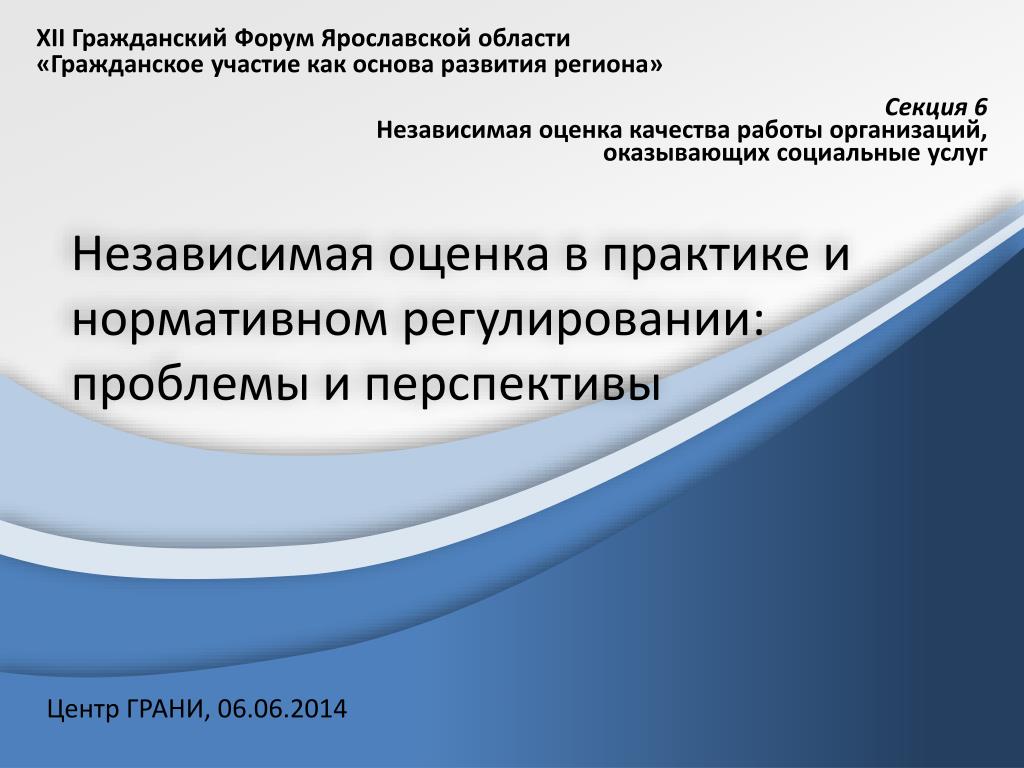 XII Гражданский Форум Ярославской области
«Гражданское участие как основа развития региона»

Секция 6
Независимая оценка качества работы организаций, оказывающих социальные услуг

Независимая оценка в практике и нормативном регулировании: проблемы и перспективы

Центр ГРАНИ, 06.06.2014